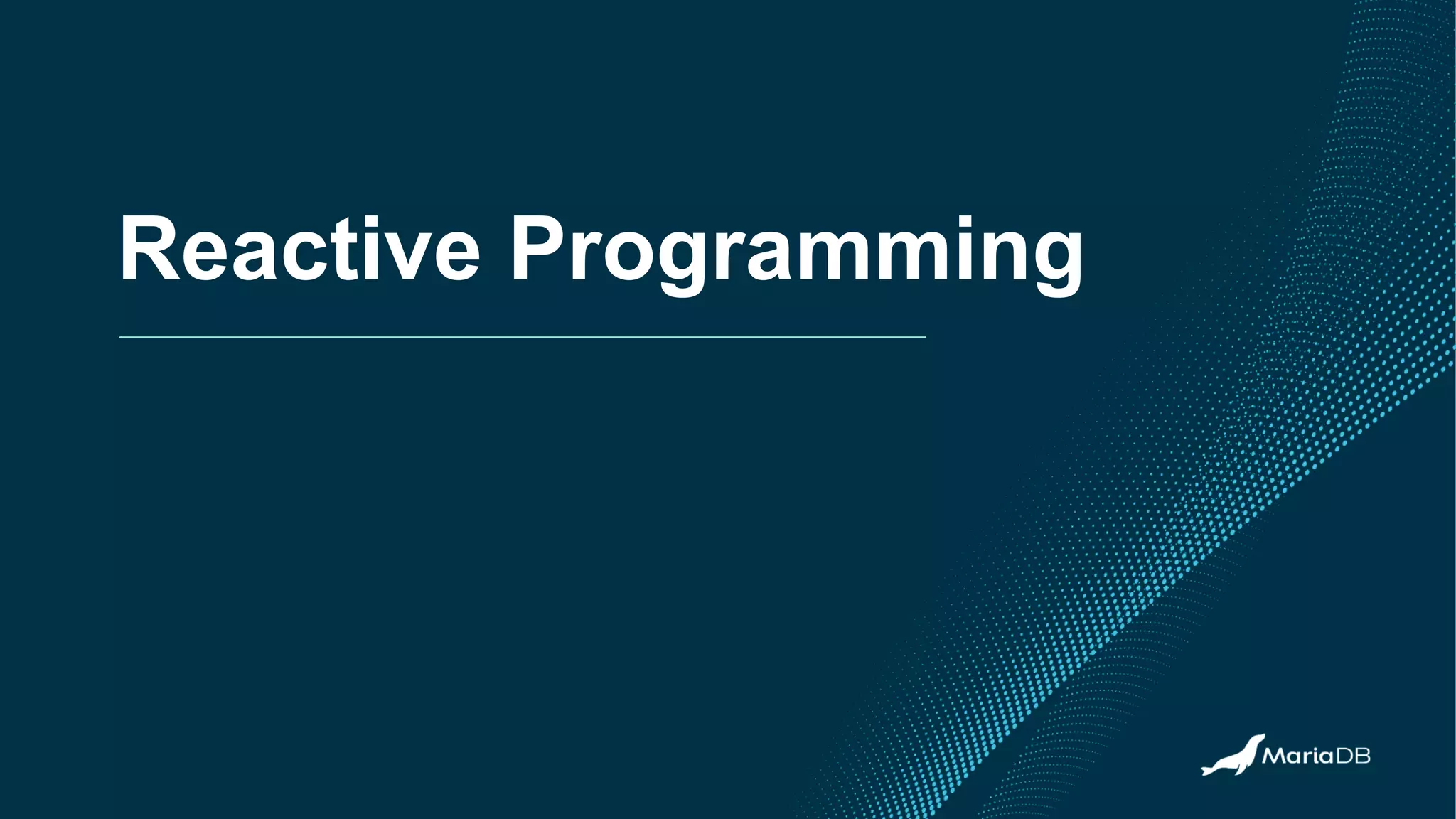 Reactive Programming

MariaDB